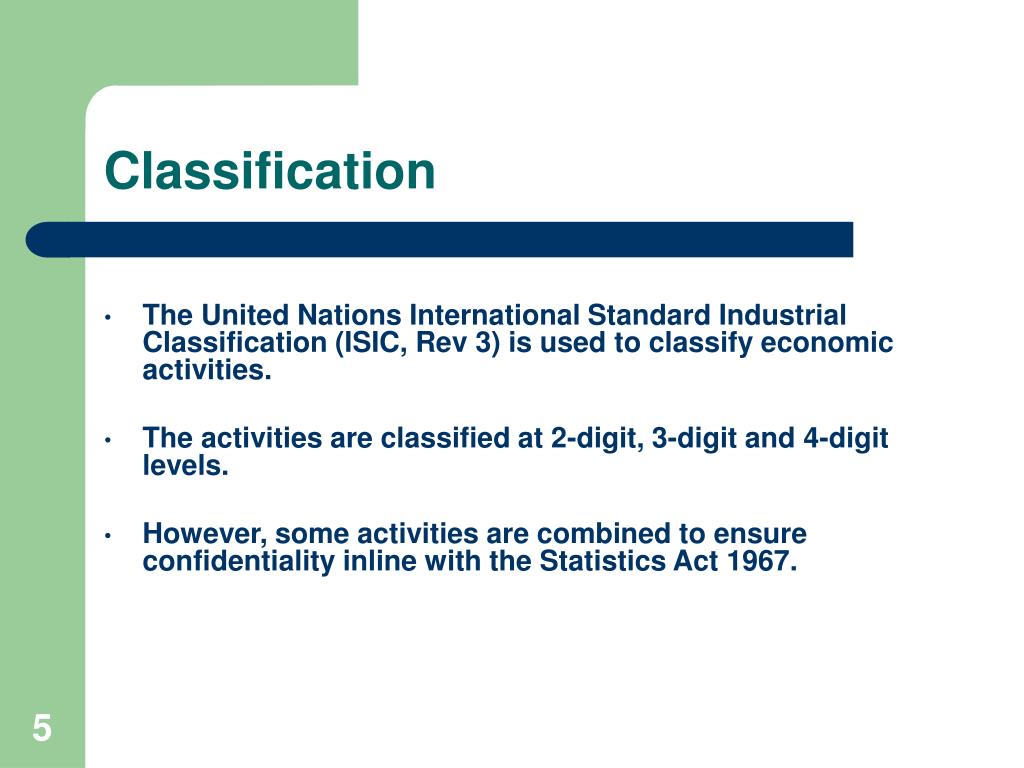 Classification

• The United Nations International Standard Industrial Classification (ISIC, Rev 3) is used to classify economic activities.

• The activities are classified at 2-digit, 3-digit and 4-digit levels.

• However, some activities are combined to ensure confidentiality inline with the Statistics Act 1967.

5